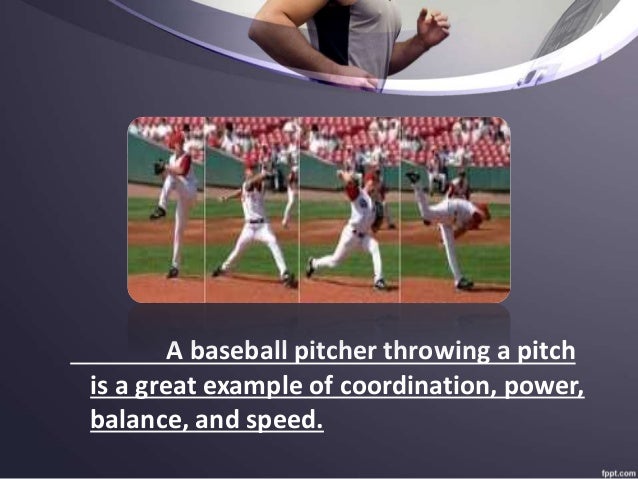 A baseball pitcher throwing a pitch is a great example of coordination, power, balance, and speed.

fppt.com